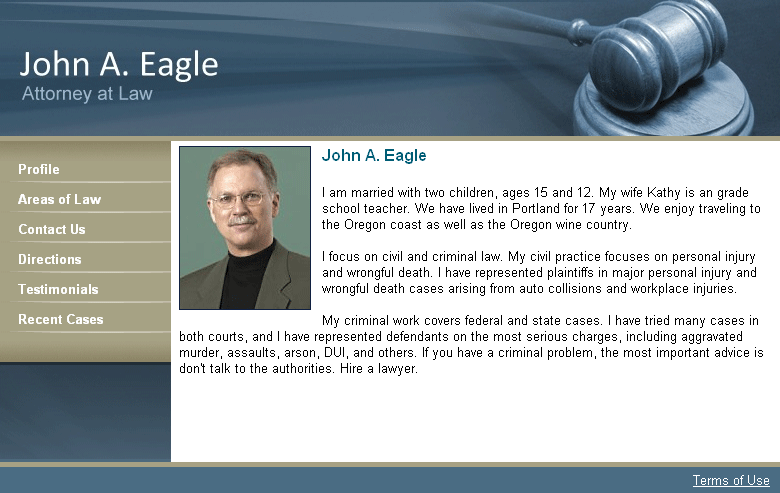 John A. Eagle
Attorney at Law

Profile
Areas of Law
Contact Us
Directions
Testimonials
Recent Cases

John A. Eagle

I am married with two children, ages 15 and 12. My wife Kathy is an grade school teacher. We have lived in Portland for 17 years. We enjoy traveling to the Oregon coast as well as the Oregon wine country.

I focus on civil and criminal law. My civil practice focuses on personal injury and wrongful death. I have represented plaintiffs in major personal injury and wrongful death cases arising from auto collisions and workplace injuries.

My criminal work covers federal and state cases. I have tried many cases in both courts, and I have represented defendants on the most serious charges, including aggravated murder, assaults, arson, DUI, and others. If you have a criminal problem, the most important advice is don't talk to the authorities. Hire a lawyer.

Terms of Use